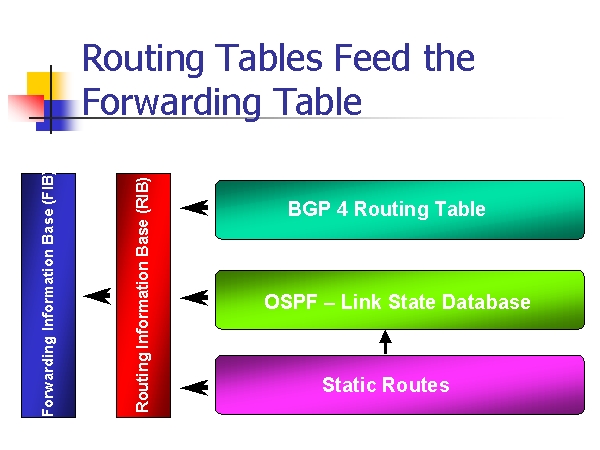 Routing Tables Feed the Forwarding Table

Forwarding Information Base (FIB)

Routing Information Base (RIB)

BGP 4 Routing Table

OSPF – Link State Database

Static Routes